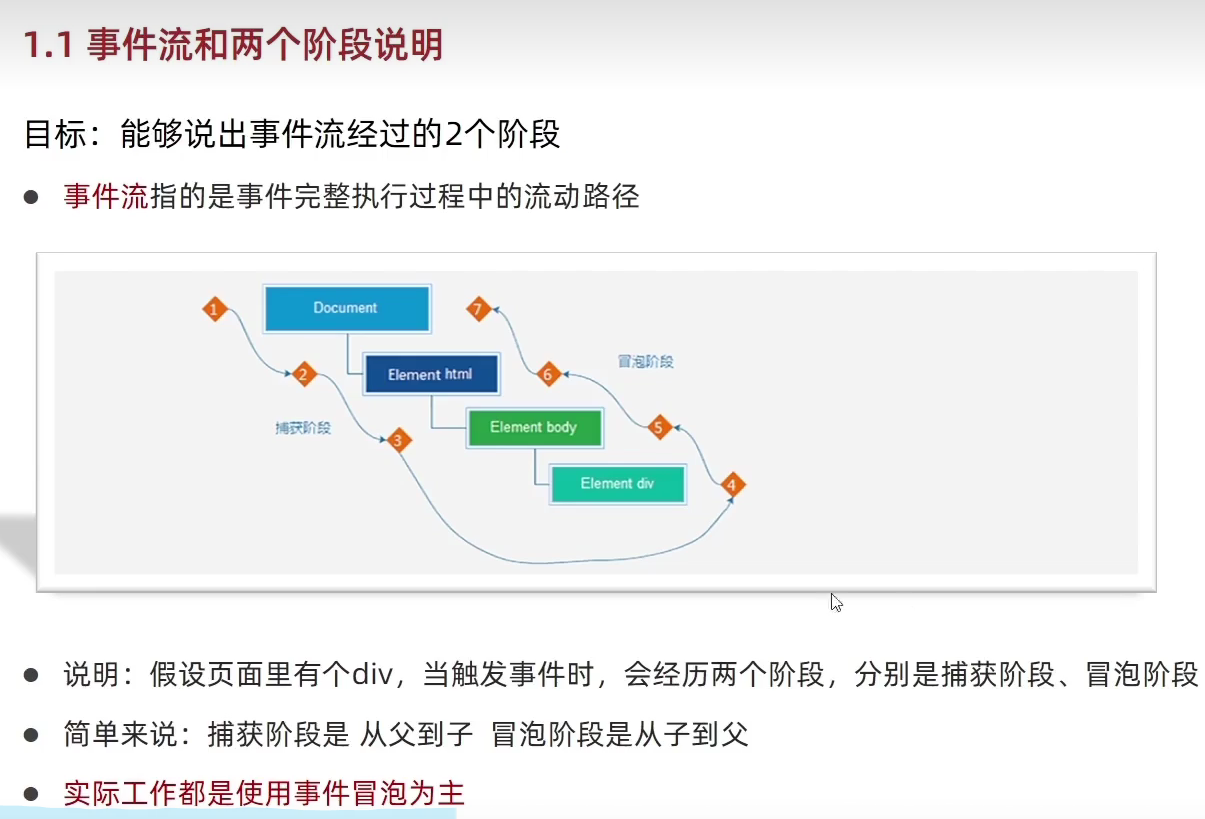 1.1 事件流和两个阶段说明

目标：能够说出事件流经过的2个阶段

● 事件流指的是事件完整执行过程中的流动路径

1
Document
7
2
Element html
6
冒泡阶段
捕获阶段
3
Element body
5
Element div
4

● 说明：假设页面里有个div，当触发事件时，会经历两个阶段，分别是捕获阶段、冒泡阶段

● 简单来说：捕获阶段是 从父到子 冒泡阶段是从子到父

● 实际工作都是使用事件冒泡为主